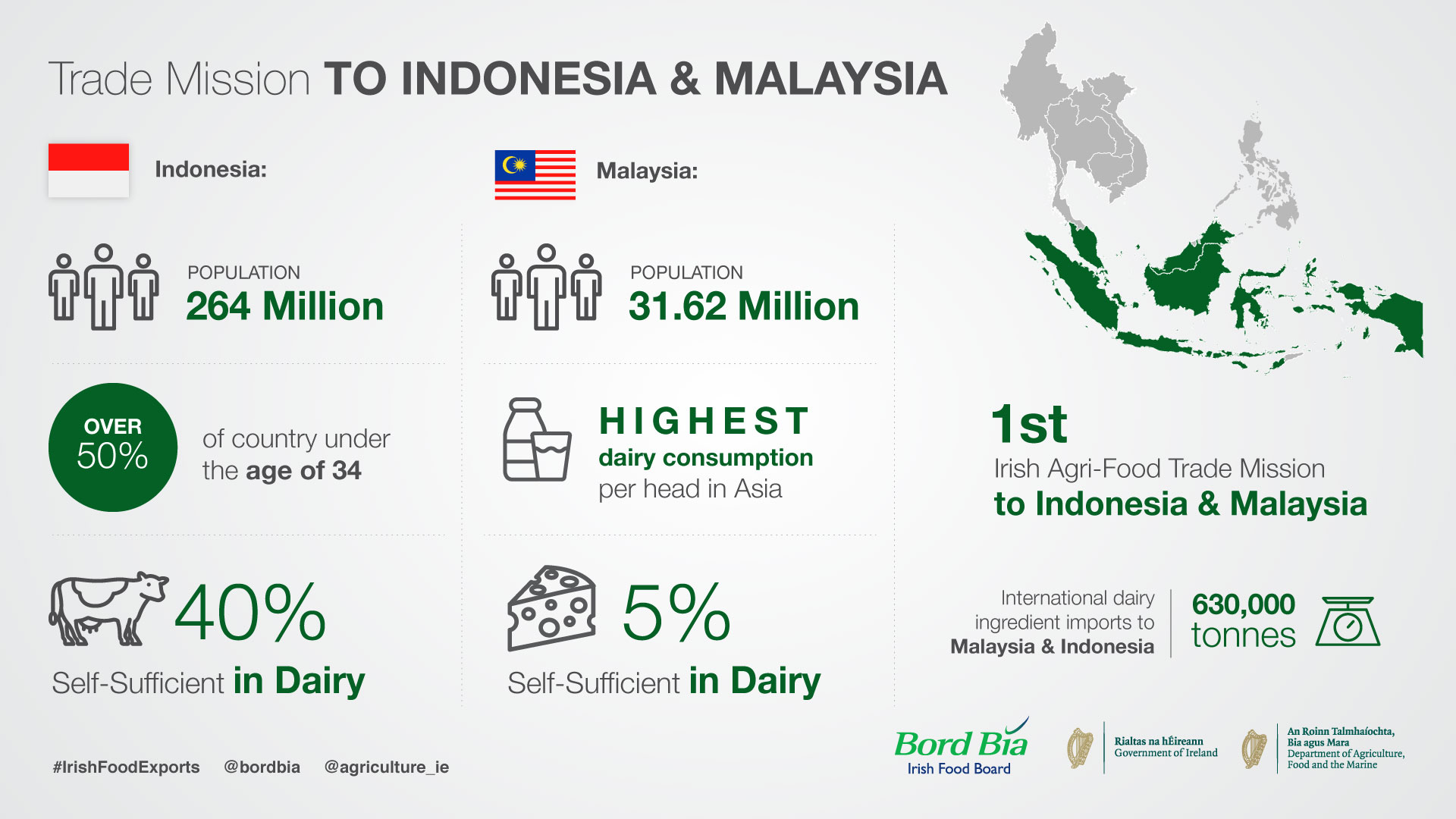 Trade Mission TO INDONESIA & MALAYSIA

Indonesia:

POPULATION
264 Million

OVER
50%
of country under the age of 34

40%
Self-Sufficient in Dairy

Malaysia:

POPULATION
31.62 Million

HIGHEST
dairy consumption
per head in Asia

5%
Self-Sufficient in Dairy

1st
Irish Agri-Food Trade Mission
to Indonesia & Malaysia

International dairy ingredient imports to Malaysia & Indonesia

630,000
tonnes

#IrishFoodExports @bordbia @agriculture_ie

Bord Bia
Irish Food Board

Rialtas na hÉireann
Government of Ireland

An Roinn Talmhaíochta, Bia agus Mara
Department of Agriculture, Food and the Marine